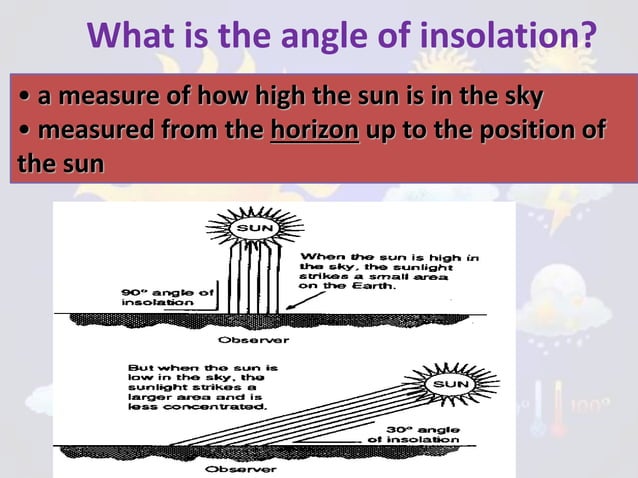 What is the angle of insolation?

• a measure of how high the sun is in the sky
• measured from the horizon up to the position of the sun

SUN

When the sun is high in the sky, the sunlight strikes a small area on the Earth.

90° angle of insolation

Observer

But when the sun is low in the sky, the sunlight strikes a larger area and is less concentrated.

SUN

30° angle of insolation

Observer

100°